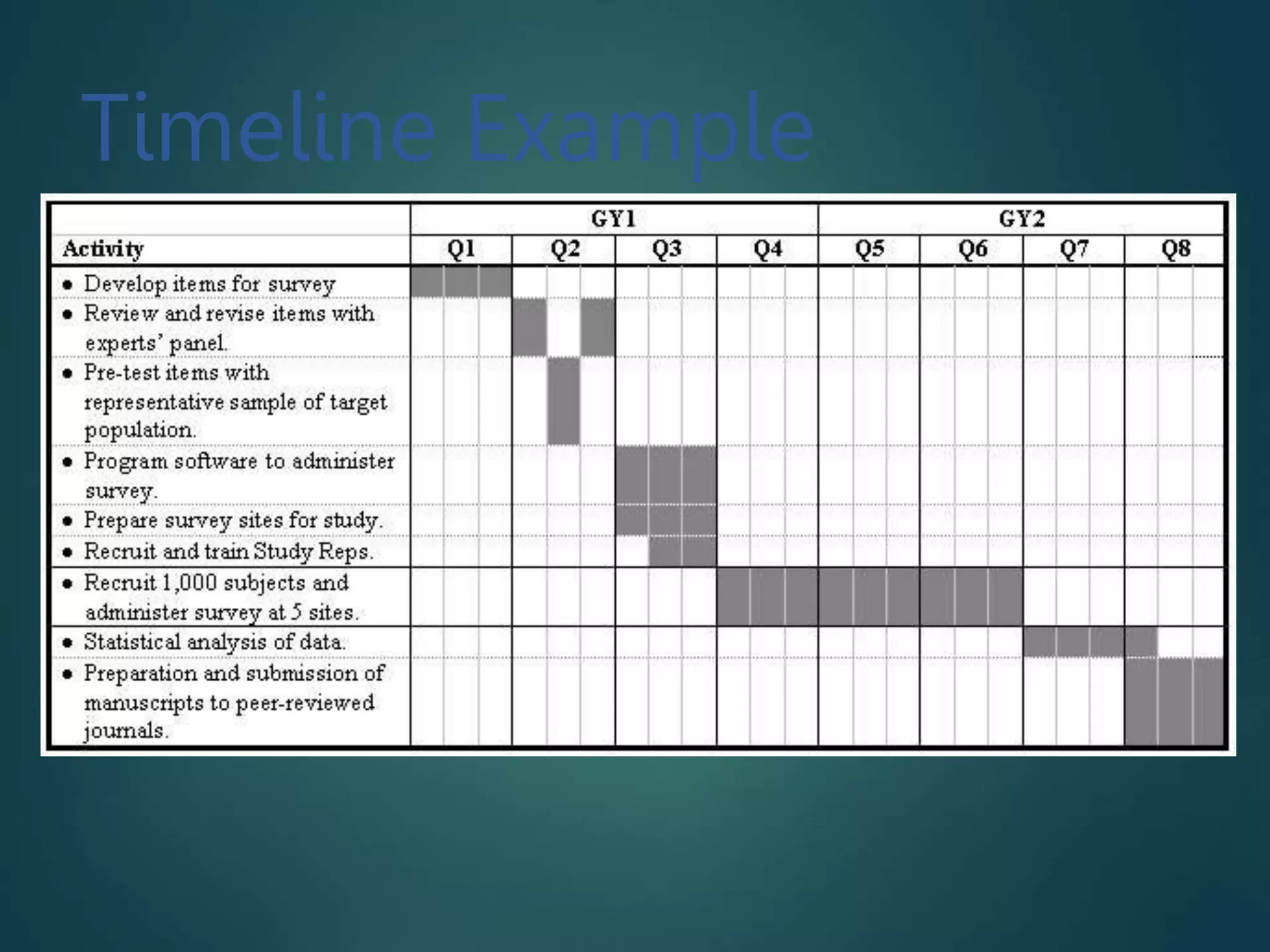 Timeline Example

| | GY1 | | | | GY2 | | | |
|---|---|---|---|---|---|---|---|---|
| Activity | Q1 | Q2 | Q3 | Q4 | Q5 | Q6 | Q7 | Q8 |
| • Develop items for survey | | | | | | | | |
| • Review and revise items with experts' panel. | | | | | | | | |
| • Pre-test items with representative sample of target population. | | | | | | | | |
| • Program software to administer survey. | | | | | | | | |
| • Prepare survey sites for study. | | | | | | | | |
| • Recruit and train Study Reps. | | | | | | | | |
| • Recruit 1,000 subjects and administer survey at 5 sites. | | | | | | | | |
| • Statistical analysis of data. | | | | | | | | |
| • Preparation and submission of manuscripts to peer-reviewed journals. | | | | | | | | |